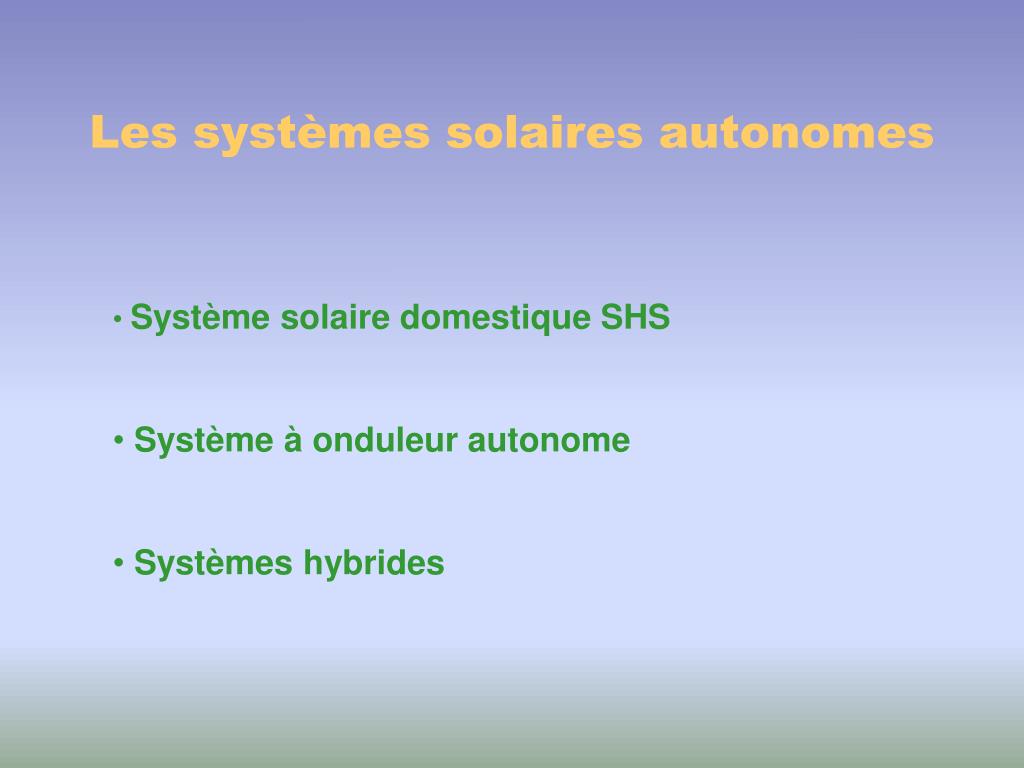 Les systèmes solaires autonomes

• Système solaire domestique SHS

• Système à onduleur autonome

• Systèmes hybrides